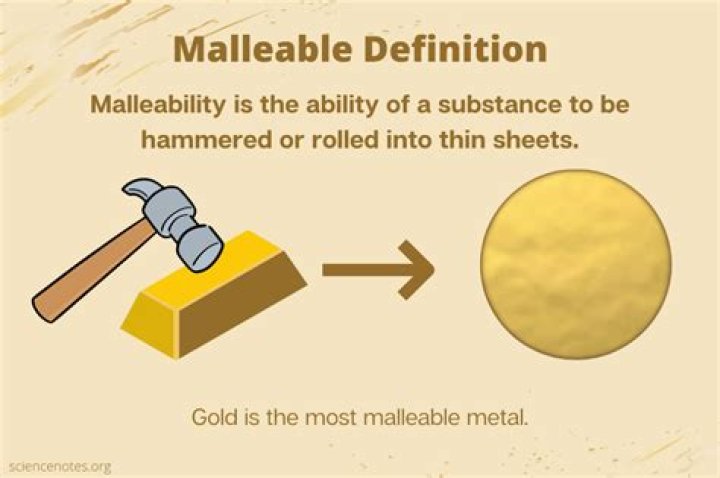 Malleable Definition

Malleability is the ability of a substance to be hammered or rolled into thin sheets.

Gold is the most malleable metal.

sciencenotes.org